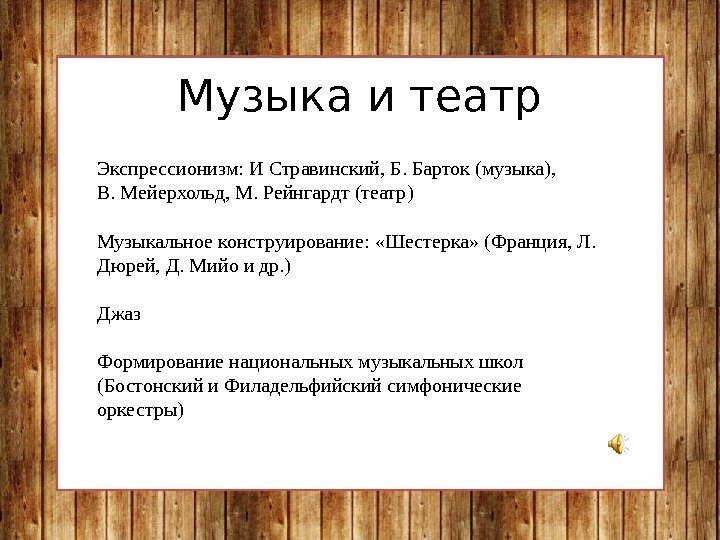 Музыка и театр

Экспрессионизм: И Стравинский, Б. Барток (музыка), В. Мейерхольд, М. Рейнгардт (театр)

Музыкальное конструирование: «Шестерка» (Франция, Л. Дюрей, Д. Мийо и др.)

Джаз

Формирование национальных музыкальных школ (Бостонский и Филадельфийский симфонические оркестры)